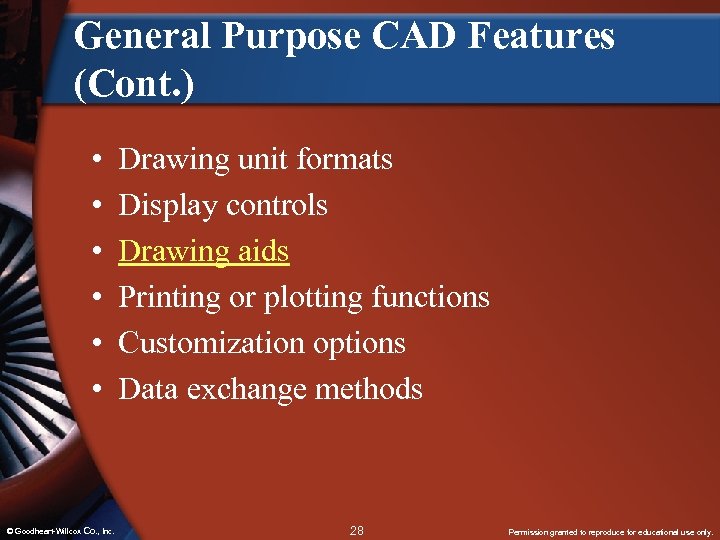 General Purpose CAD Features (Cont.)

• Drawing unit formats
• Display controls
• Drawing aids
• Printing or plotting functions
• Customization options
• Data exchange methods

© Goodheart-Willcox Co., Inc.

28

Permission granted to reproduce for educational use only.